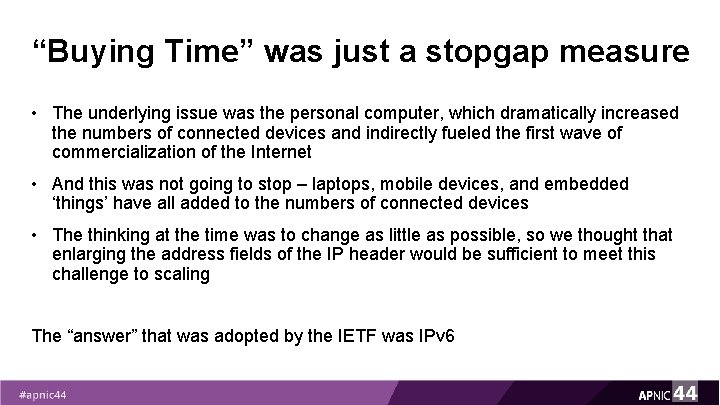 “Buying Time” was just a stopgap measure

• The underlying issue was the personal computer, which dramatically increased the numbers of connected devices and indirectly fueled the first wave of commercialization of the Internet

• And this was not going to stop – laptops, mobile devices, and embedded ‘things’ have all added to the numbers of connected devices

• The thinking at the time was to change as little as possible, so we thought that enlarging the address fields of the IP header would be sufficient to meet this challenge to scaling

The “answer” that was adopted by the IETF was IPv6

#apnic44

APNIC 44